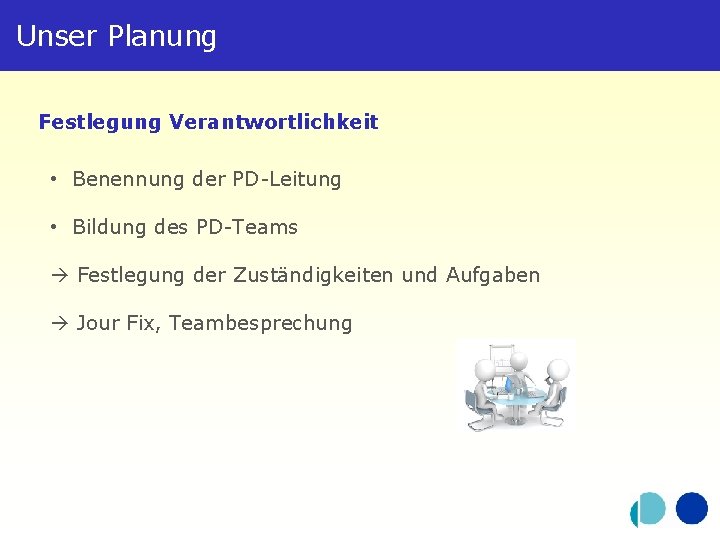 Unser Planung

Festlegung Verantwortlichkeit

• Benennung der PD-Leitung

• Bildung des PD-Teams

→ Festlegung der Zuständigkeiten und Aufgaben

→ Jour Fix, Teambesprechung